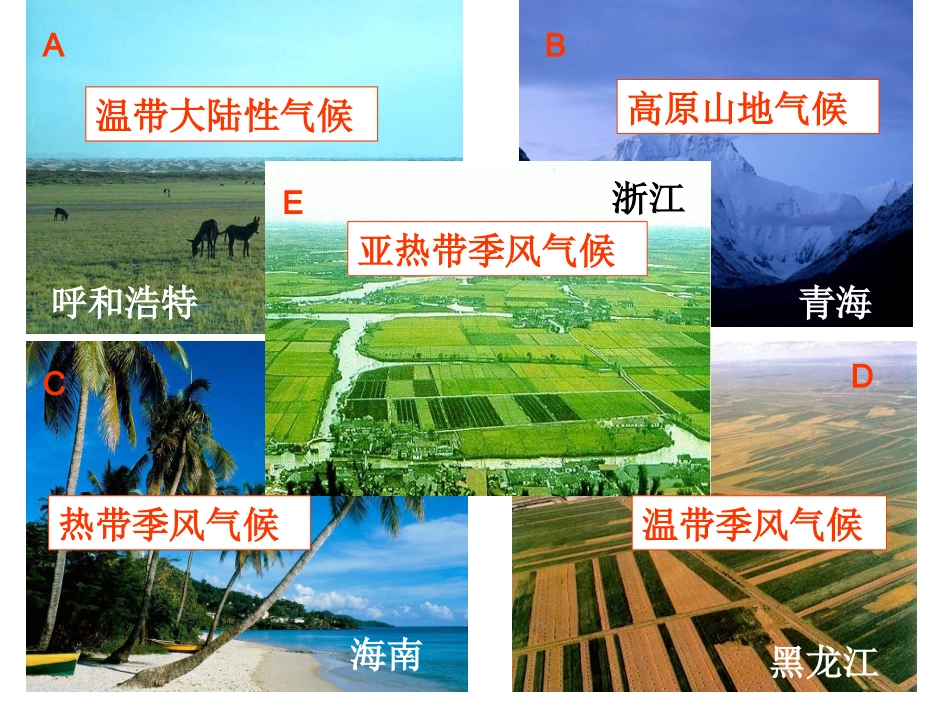 A

温带大陆性气候

呼和浩特

B

高原山地气候

青海

E

浙江

亚热带季风气候

C

热带季风气候

海南

D

温带季风气候

黑龙江